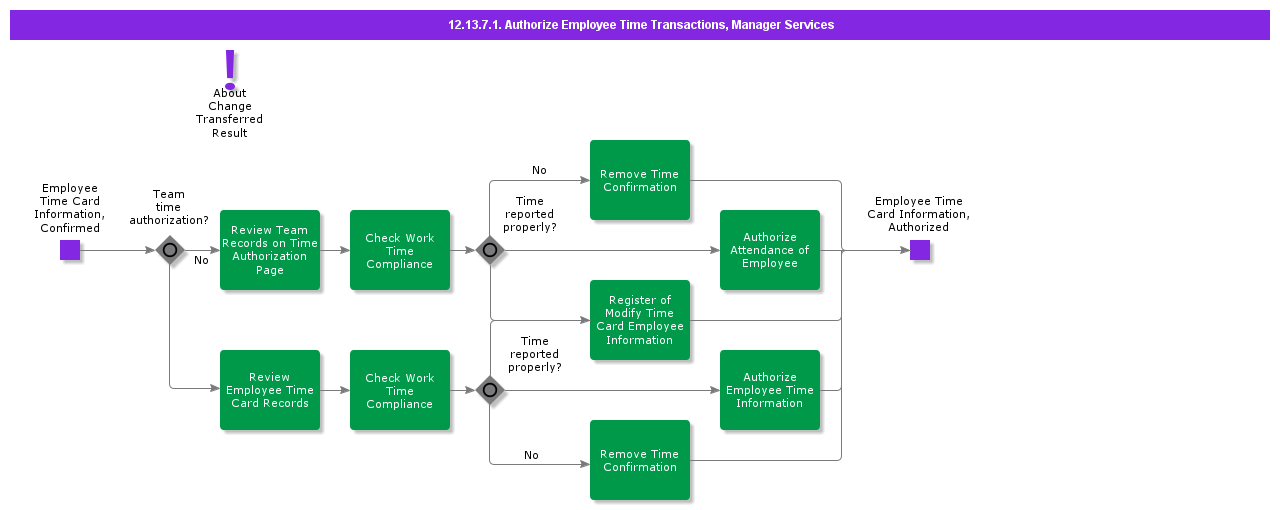 12.13.7.1. Authorize Employee Time Transactions, Manager Services

!
About Change Transferred Result

Employee Time Card Information, Confirmed

Team time authorization?

No

Review Team Records on Time Authorization Page

Check Work Time Compliance

Time reported properly?

No

Remove Time Confirmation

Authorize Attendance of Employee

Register of Modify Time Card Employee Information

Employee Time Card Information, Authorized

Review Employee Time Card Records

Check Work Time Compliance

Time reported properly?

Authorize Employee Time Information

No

Remove Time Confirmation